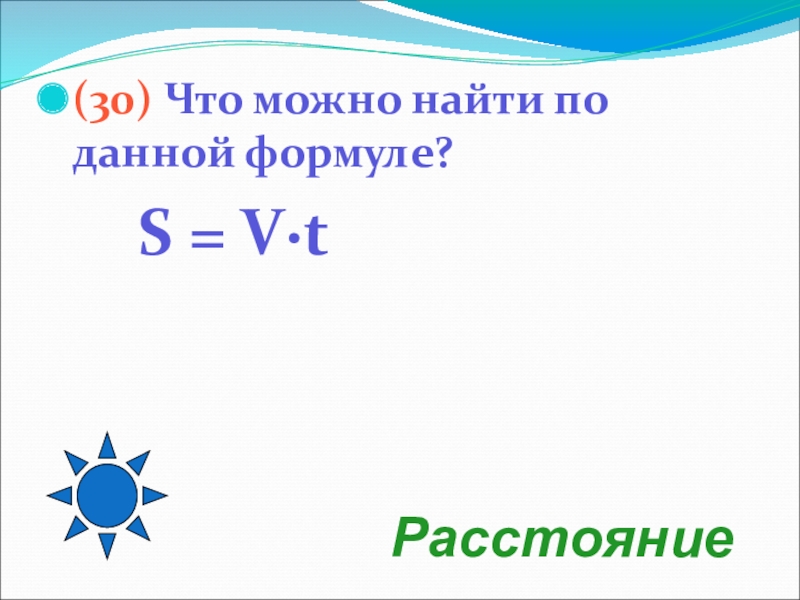 (30) Что можно найти по данной формуле?

$S = V \cdot t$

Расстояние